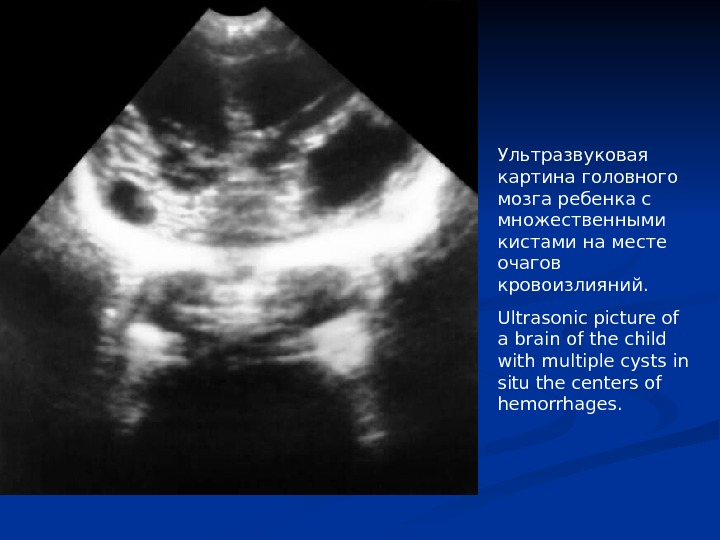 Ультразвуковая картина головного мозга ребенка с множественными кистами на месте очагов кровоизлияний.

Ultrasonic picture of a brain of the child with multiple cysts in situ the centers of hemorrhages.